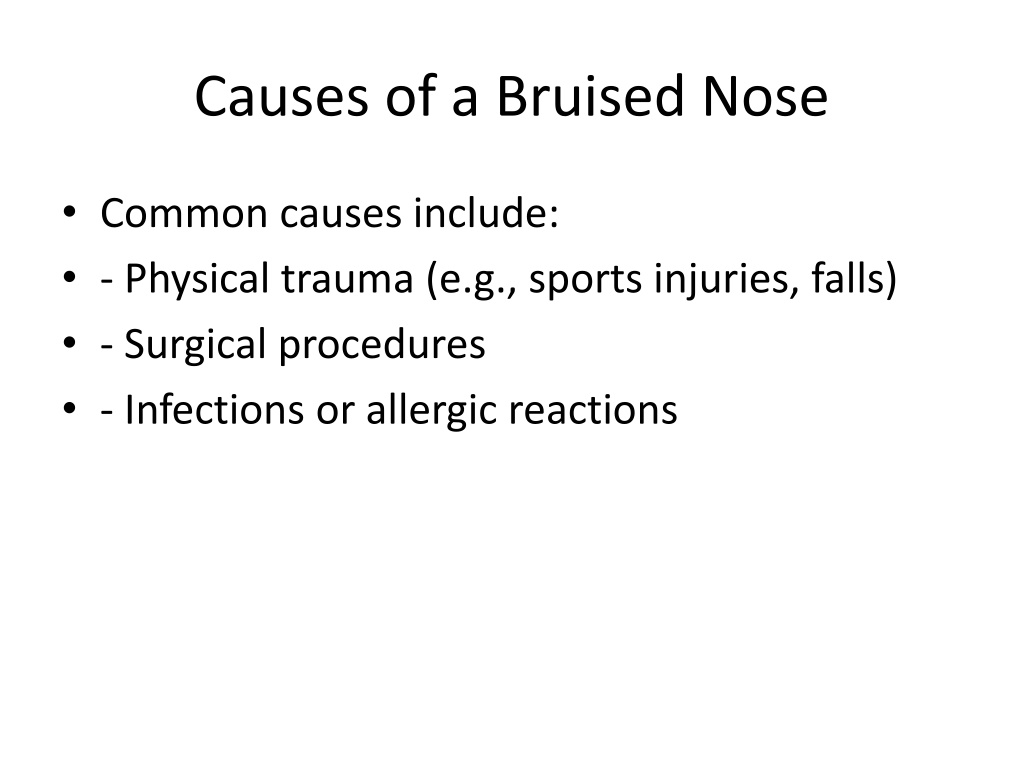 Causes of a Bruised Nose

• Common causes include:
• - Physical trauma (e.g., sports injuries, falls)
• - Surgical procedures
• - Infections or allergic reactions